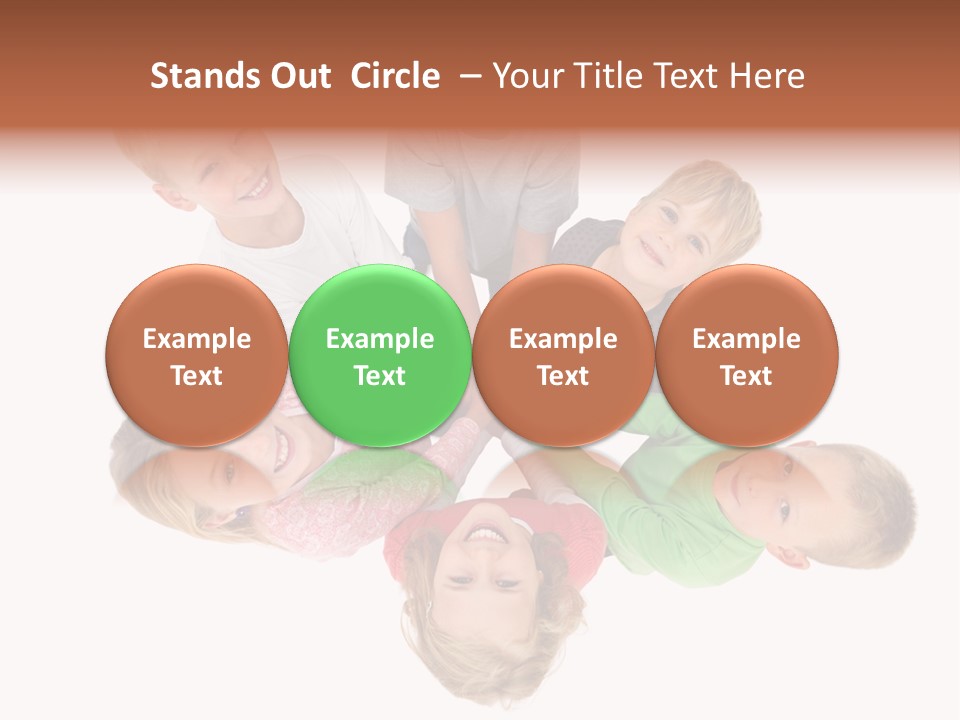 Stands Out Circle – Your Title Text Here

Example Text

Example Text

Example Text

Example Text